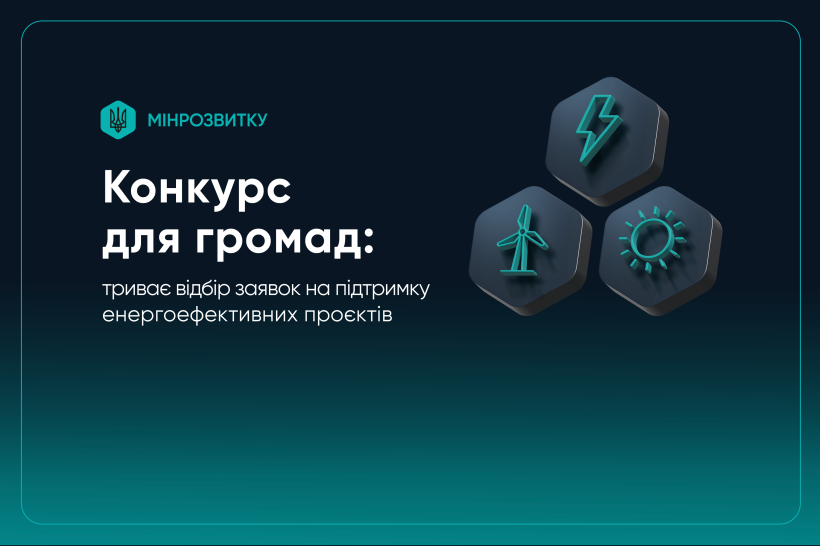 МІНРОЗВИТКУ

Конкурс для громад:

триває відбір заявок на підтримку енергоефективних проєктів